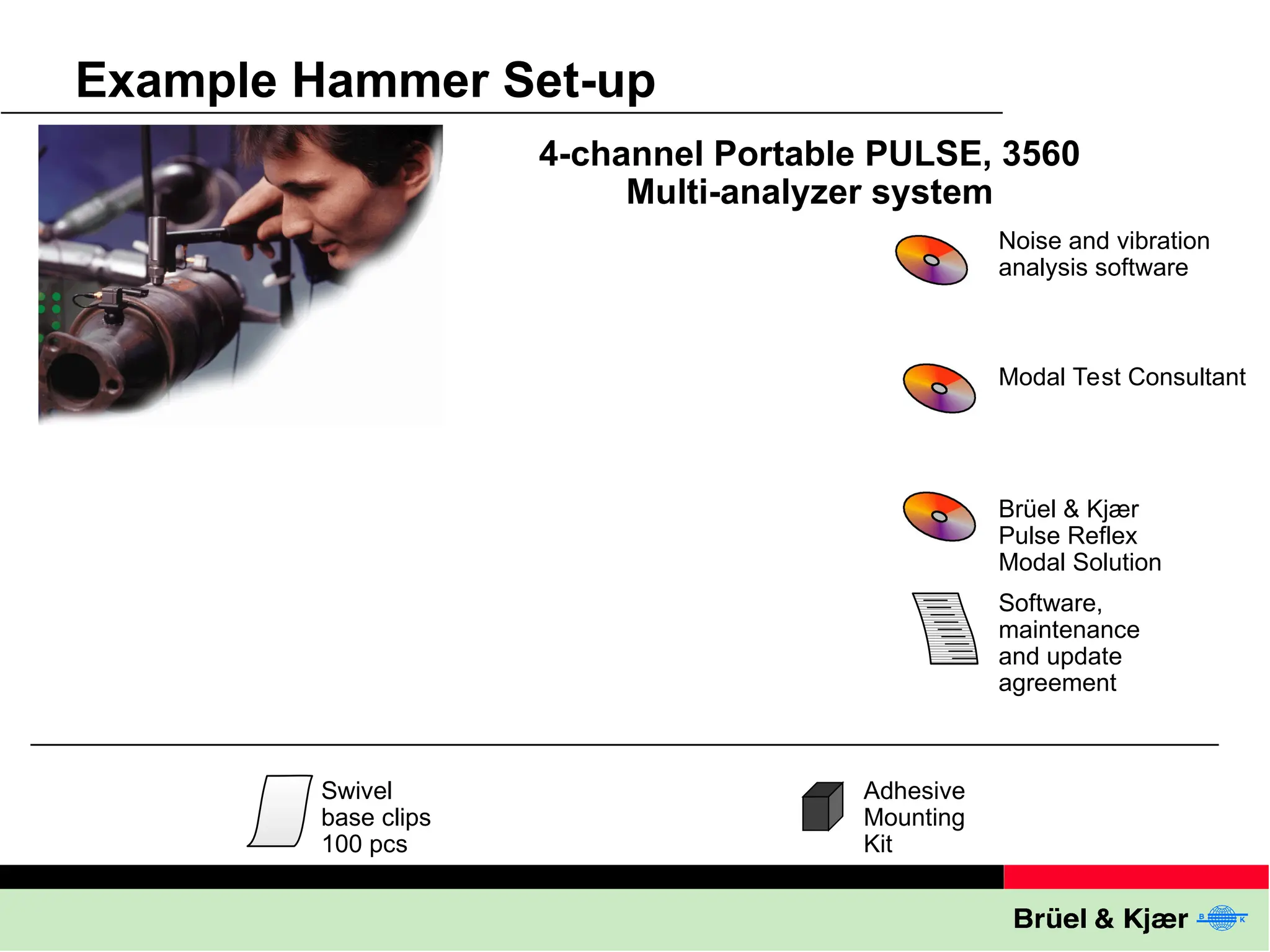 Example Hammer Set-up

4-channel Portable PULSE, 3560
Multi-analyzer system

Noise and vibration analysis software

Modal Test Consultant

Brüel & Kjær Pulse Reflex Modal Solution

Software, maintenance and update agreement

Swivel base clips 100 pcs

Adhesive Mounting Kit

Brüel & Kjær
B K